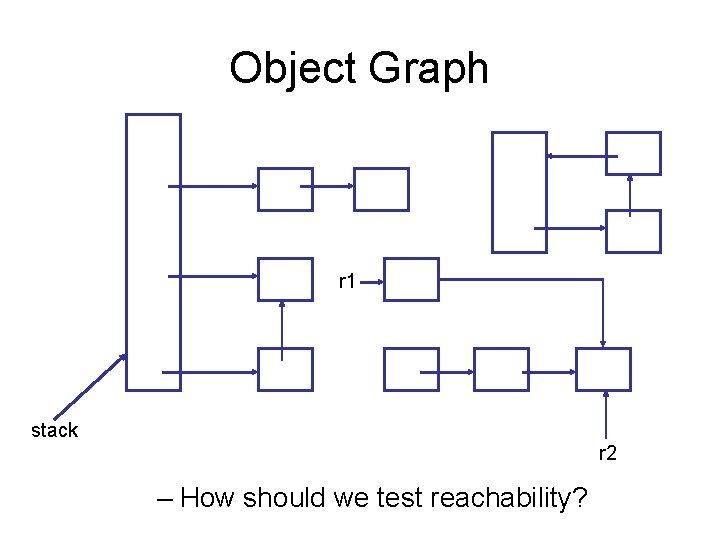 Object Graph

r1

stack

r2

– How should we test reachability?